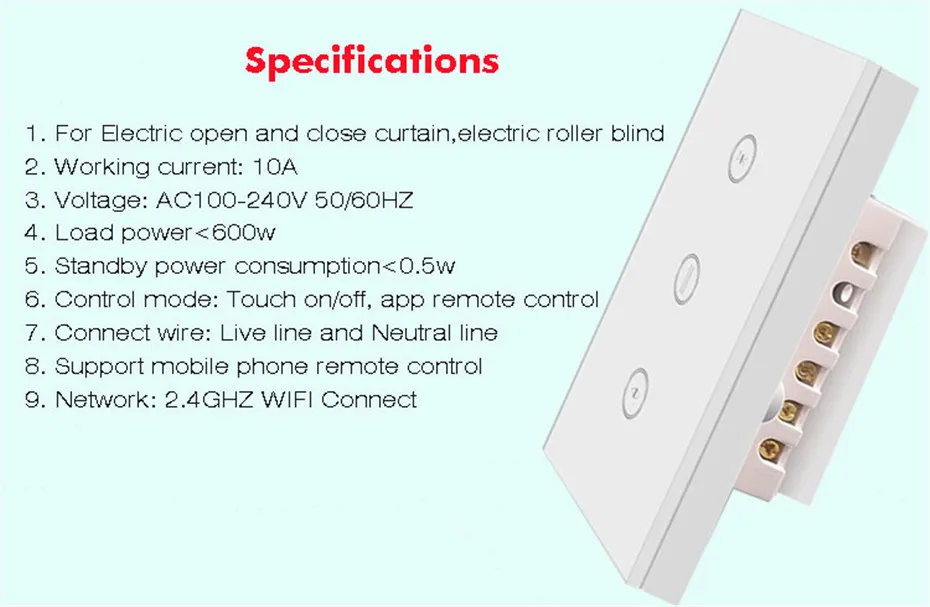 Specifications

1. For Electric open and close curtain,electric roller blind
2. Working current: 10A
3. Voltage: AC100-240V 50/60HZ
4. Load power<600w
5. Standby power consumption<0.5w
6. Control mode: Touch on/off, app remote control
7. Connect wire: Live line and Neutral line
8. Support mobile phone remote control
9. Network: 2.4GHZ WIFI Connect